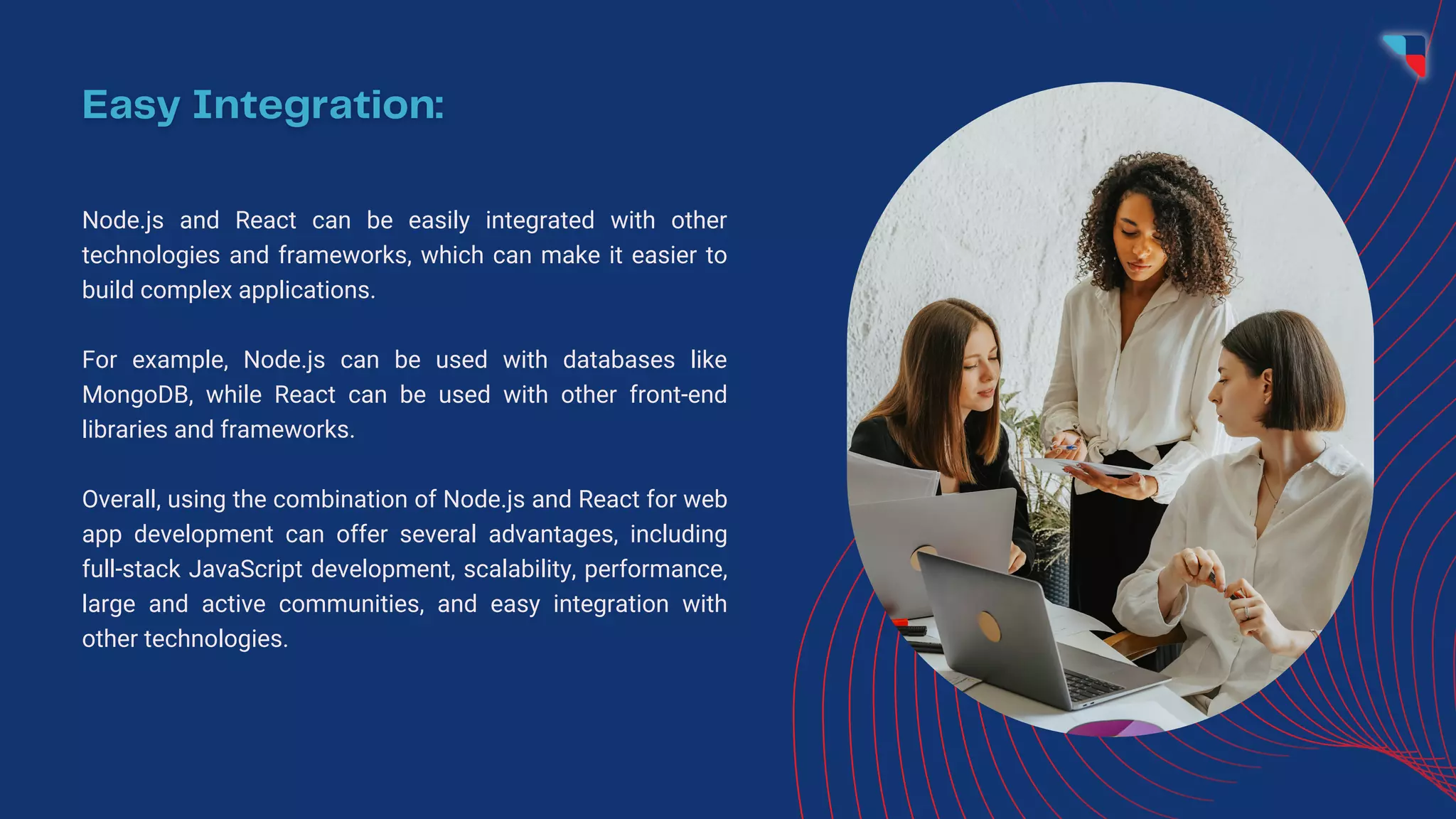 Easy Integration:

Node.js and React can be easily integrated with other technologies and frameworks, which can make it easier to build complex applications.

For example, Node.js can be used with databases like MongoDB, while React can be used with other front-end libraries and frameworks.

Overall, using the combination of Node.js and React for web app development can offer several advantages, including full-stack JavaScript development, scalability, performance, large and active communities, and easy integration with other technologies.